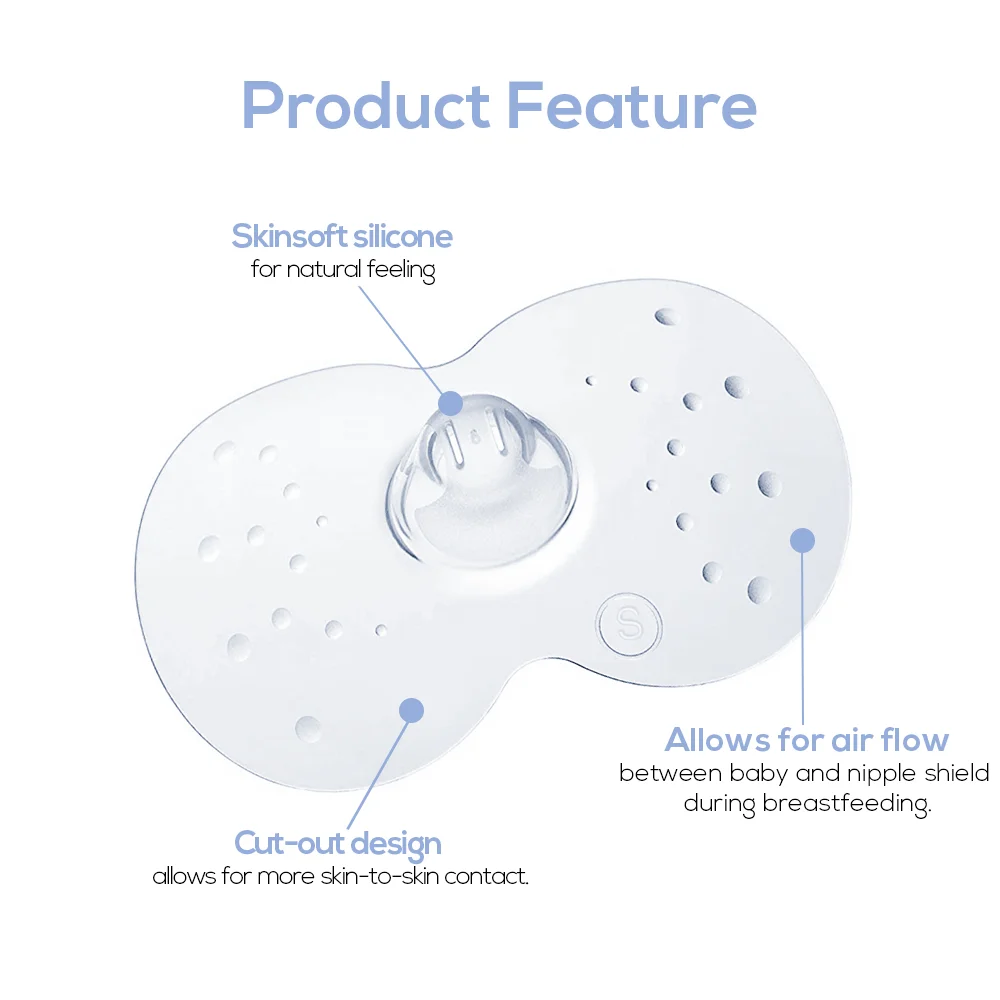 Product Feature

Skinsoft silicone
for natural feeling

S

Allows for air flow
between baby and nipple shield during breastfeeding.

Cut-out design
allows for more skin-to-skin contact.